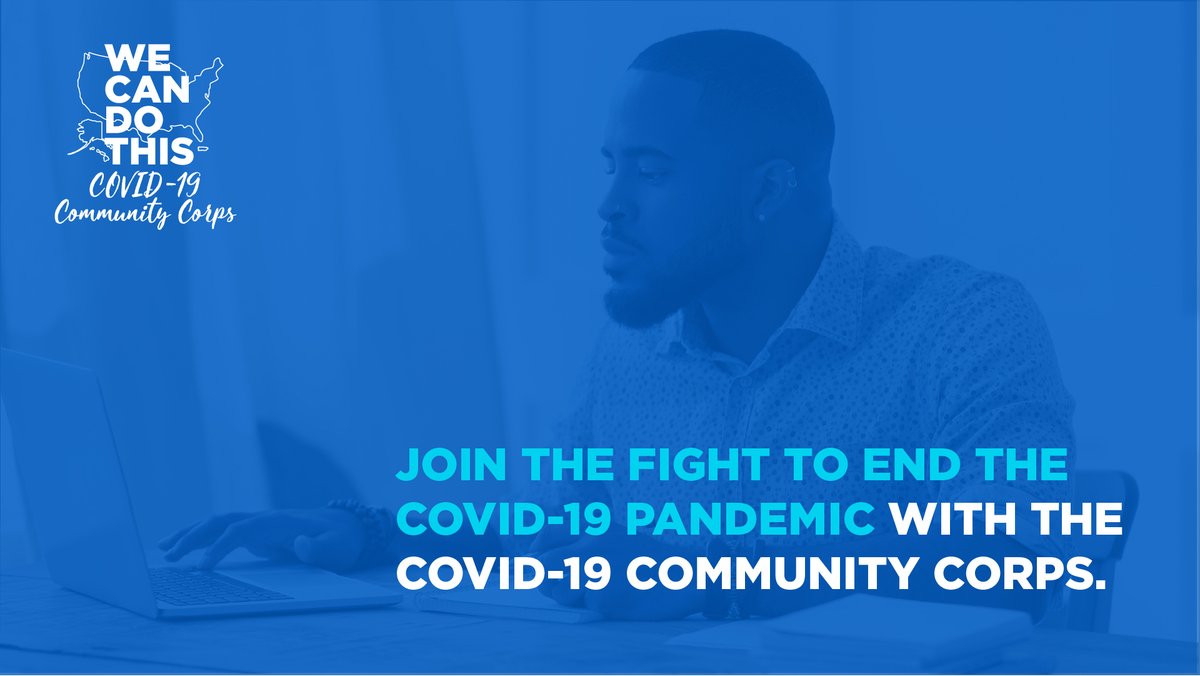 WE CAN DO THIS
COVID-19 Community Corps

JOIN THE FIGHT TO END THE COVID-19 PANDEMIC WITH THE COVID-19 COMMUNITY CORPS.